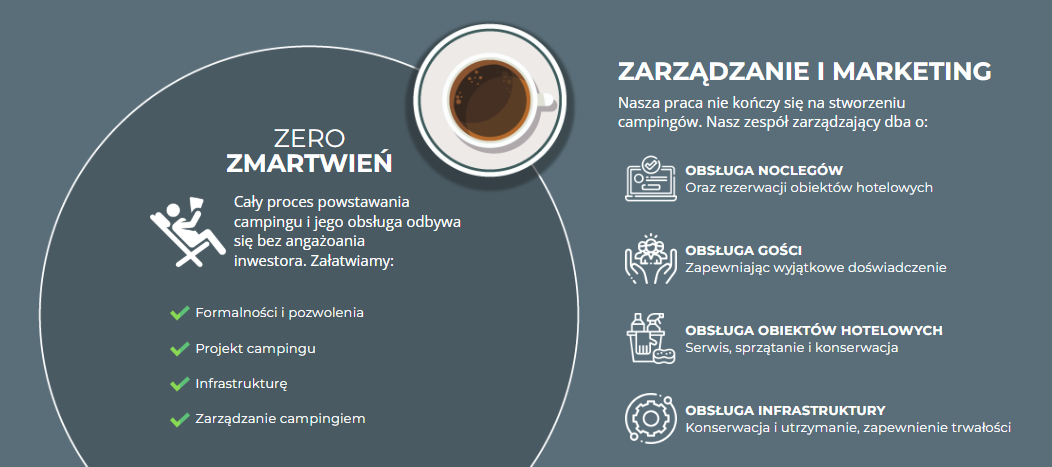 ZERO
ZMARTWIEŃ

Cały proces powstawania campingu i jego obsługa odbywa się bez angażoania inwestora. Załatwiamy:

Formalności i pozwolenia

Projekt campingu

Infrastrukturę

Zarządzanie campingiem

ZARZĄDZANIE I MARKETING

Nasza praca nie kończy się na stworzeniu campingów. Nasz zespół zarządzający dba o:

OBSŁUGA NOCLEGÓW
Oraz rezerwacji obiektów hotelowych

OBSŁUGA GOŚCI
Zapewniając wyjątkowe doświadczenie

OBSŁUGA OBIEKTÓW HOTELOWYCH
Serwis, sprzątanie i konserwacja

OBSŁUGA INFRASTRUKTURY
Konserwacja i utrzymanie, zapewnienie trwałości